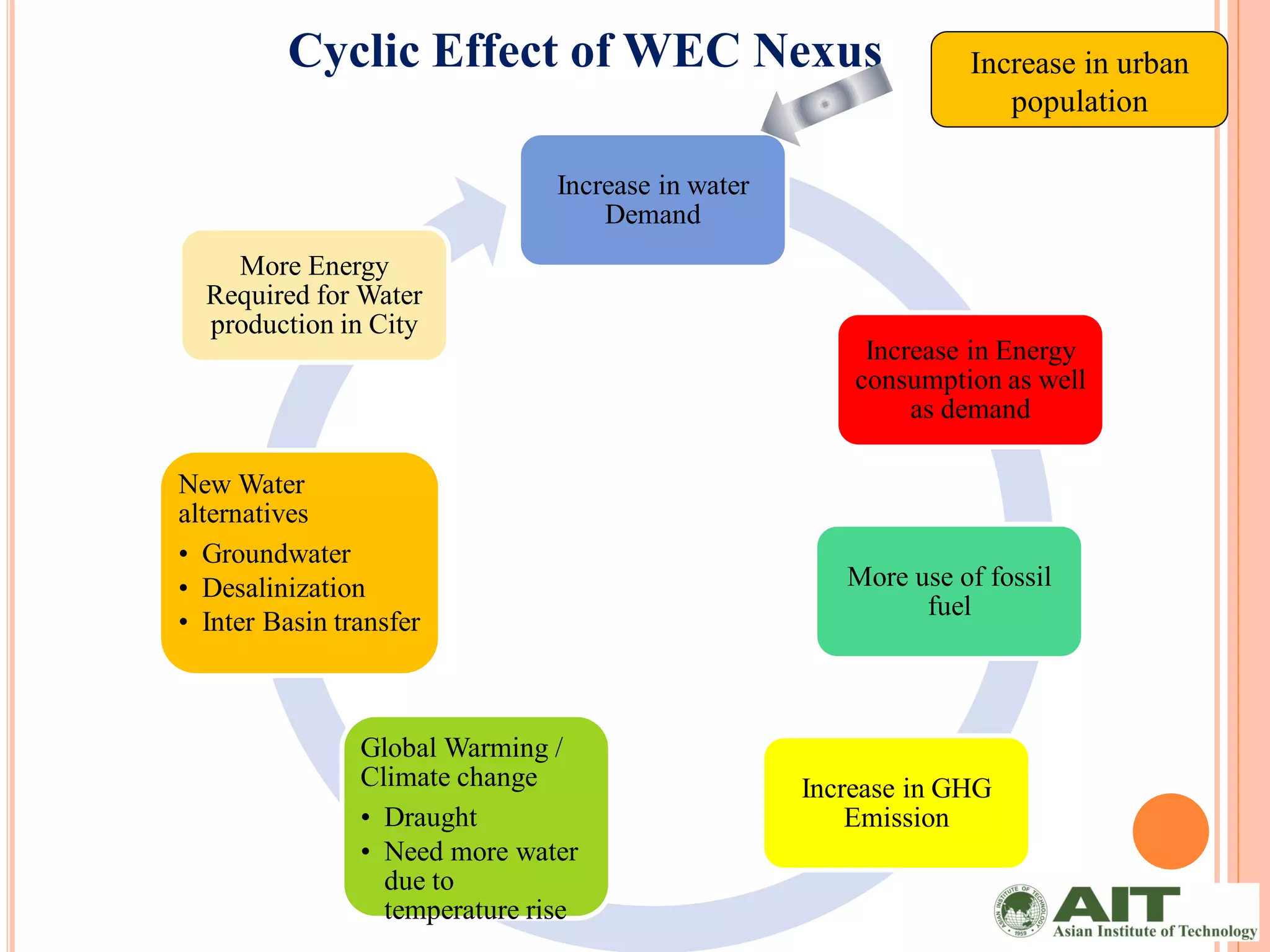 Cyclic Effect of WEC Nexus

Increase in urban population

Increase in water Demand

Increase in Energy consumption as well as demand

More use of fossil fuel

Increase in GHG Emission

Global Warming / Climate change
• Draught
• Need more water due to temperature rise

New Water alternatives
• Groundwater
• Desalinization
• Inter Basin transfer

More Energy Required for Water production in City

ASIAN INSTITUTE OF TECHNOLOGY 1959
AIT
Asian Institute of Technology